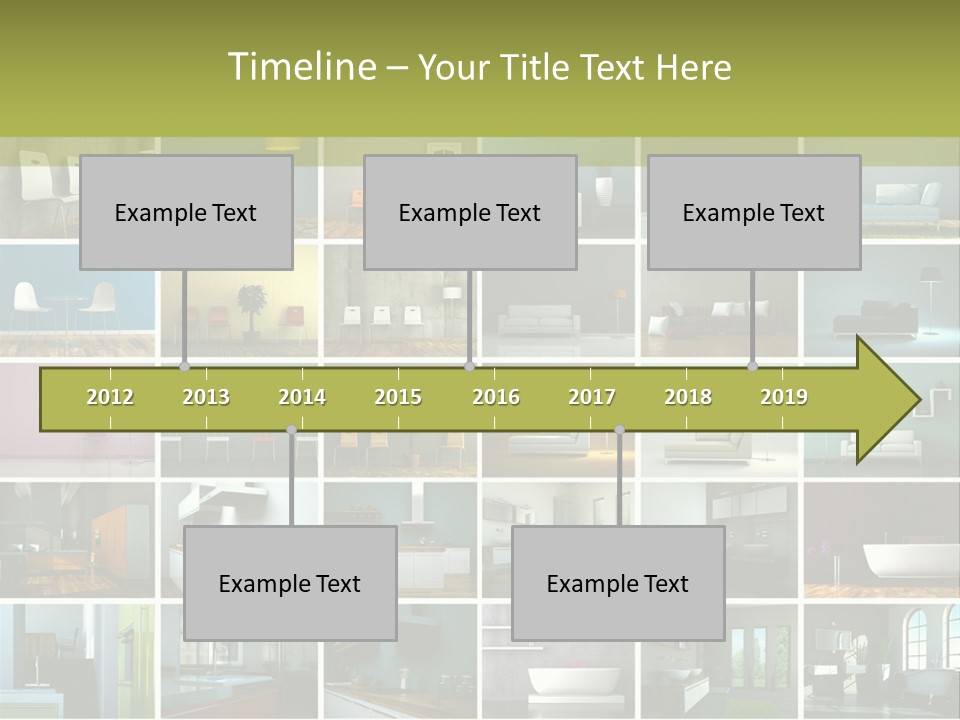 Timeline – Your Title Text Here

Example Text

Example Text

Example Text

2012 2013 2014 2015 2016 2017 2018 2019

Example Text

Example Text